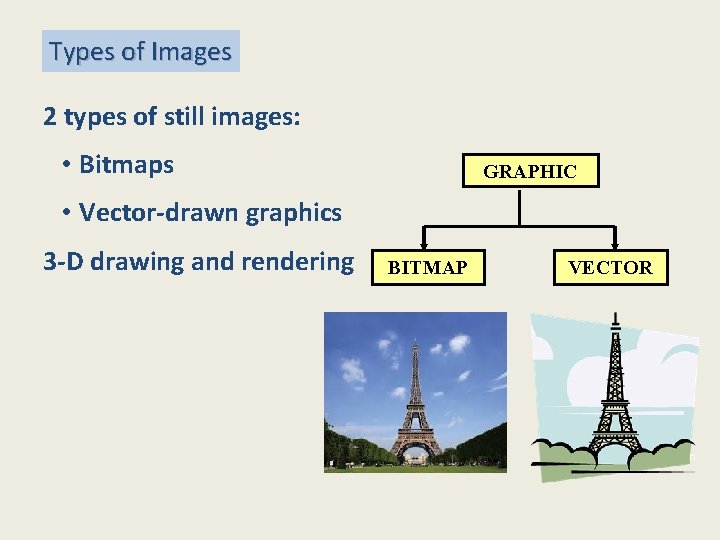 Types of Images

2 types of still images:

• Bitmaps

• Vector-drawn graphics

3-D drawing and rendering

GRAPHIC

BITMAP

VECTOR